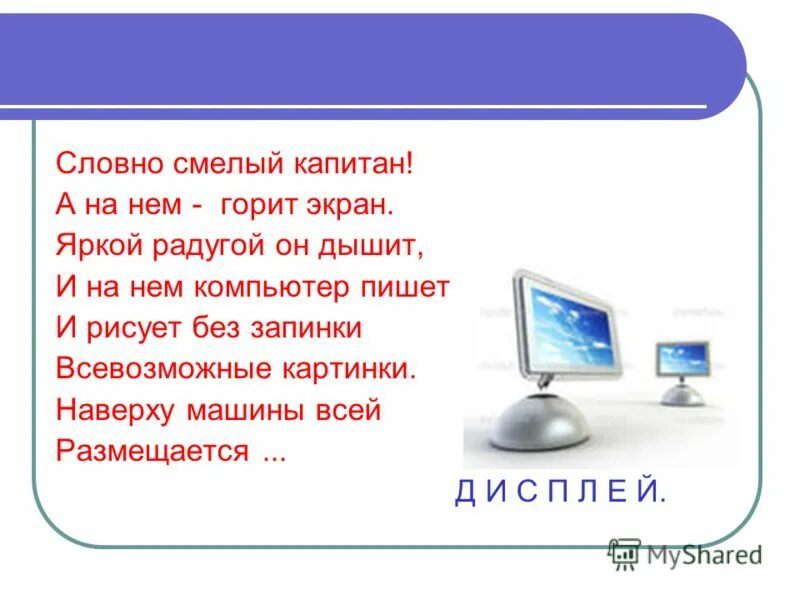 Словно смелый капитан!
А на нем - горит экран.
Яркой радугой он дышит,
И на нем компьютер пишет
И рисует без запинки
Всевозможные картинки.
Наверху машины всей
Размещается ...

Д И С П Л Е Й.

MyShared